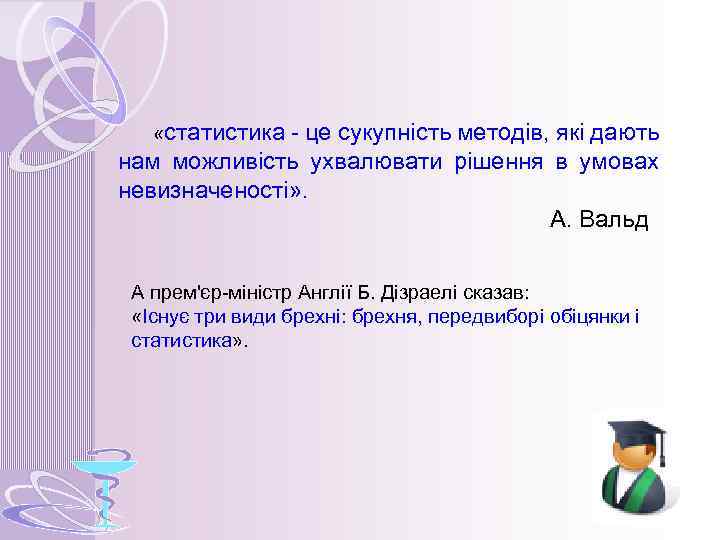 «статистика - це сукупність методів, які дають нам можливість ухвалювати рішення в умовах невизначеності».

А. Вальд

А прем'єр-міністр Англії Б. Дізраелі сказав:
«Існує три види брехні: брехня, передвиборі обіцянки і статистика».